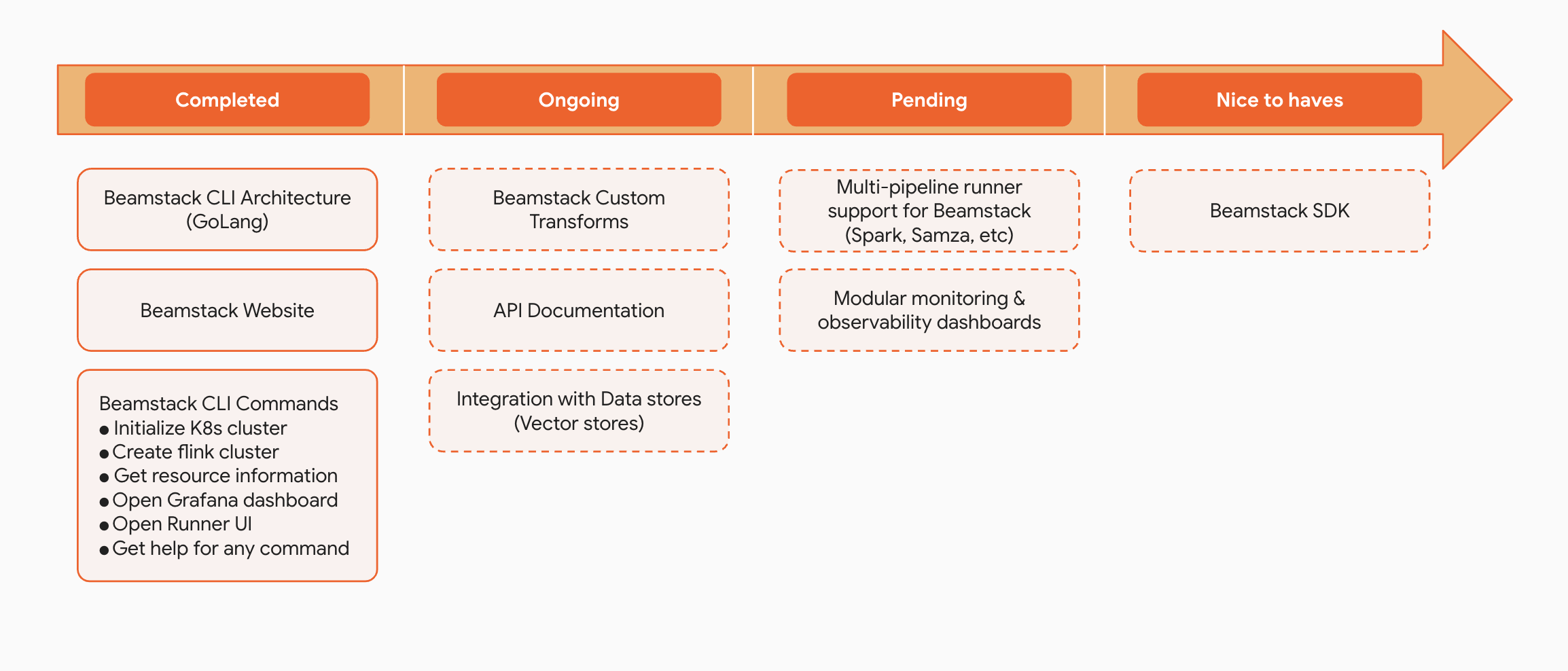 Completed

Beamstack CLI Architecture (GoLang)

Beamstack Website

Beamstack CLI Commands
● Initialize K8s cluster
● Create flink cluster
● Get resource information
● Open Grafana dashboard
● Open Runner UI
● Get help for any command

Ongoing

Beamstack Custom Transforms

API Documentation

Integration with Data stores (Vector stores)

Pending

Multi-pipeline runner support for Beamstack (Spark, Samza, etc)

Modular monitoring & observability dashboards

Nice to haves

Beamstack SDK